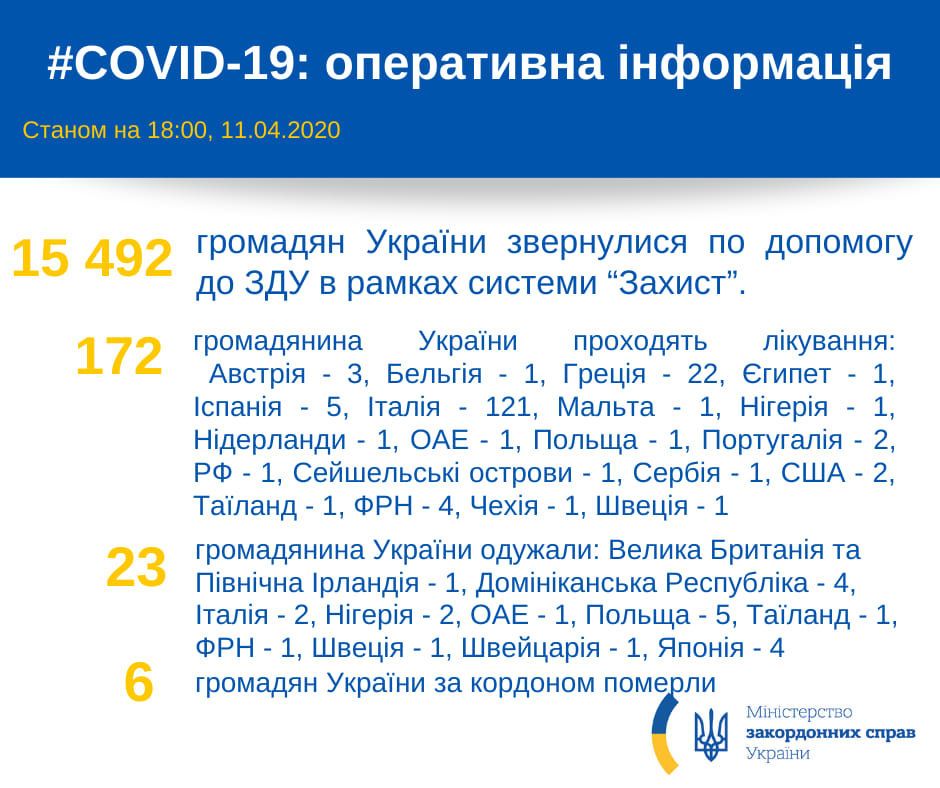 #COVID-19: оперативна інформація

Станом на 18:00, 11.04.2020

15 492 громадян України звернулися по допомогу до ЗДУ в рамках системи “Захист”.

172 громадянина України проходять лікування: Австрія - 3, Бельгія - 1, Греція - 22, Єгипет - 1, Іспанія - 5, Італія - 121, Мальта - 1, Нігерія - 1, Нідерланди - 1, ОАЕ - 1, Польща - 1, Португалія - 2, РФ - 1, Сейшельські острови - 1, Сербія - 1, США - 2, Таїланд - 1, ФРН - 4, Чехія - 1, Швеція - 1

23 громадянина України одужали: Велика Британія та Північна Ірландія - 1, Домініканська Республіка - 4, Італія - 2, Нігерія - 2, ОАЕ - 1, Польща - 5, Таїланд - 1, ФРН - 1, Швеція - 1, Швейцарія - 1, Японія - 4

6 громадян України за кордоном померли

Міністерство закордонних справ України